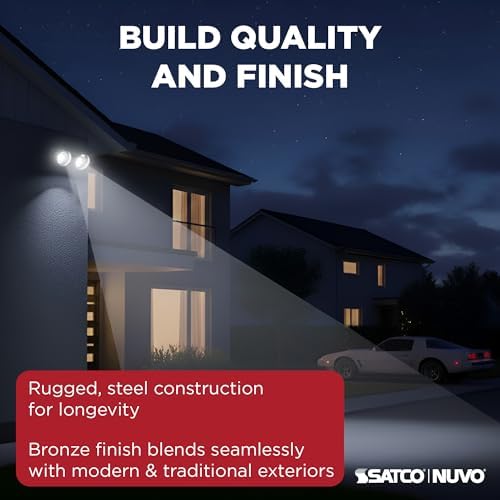 BUILD QUALITY AND FINISH

Rugged, steel construction for longevity

Bronze finish blends seamlessly with modern & traditional exteriors

SATCO | NUVO